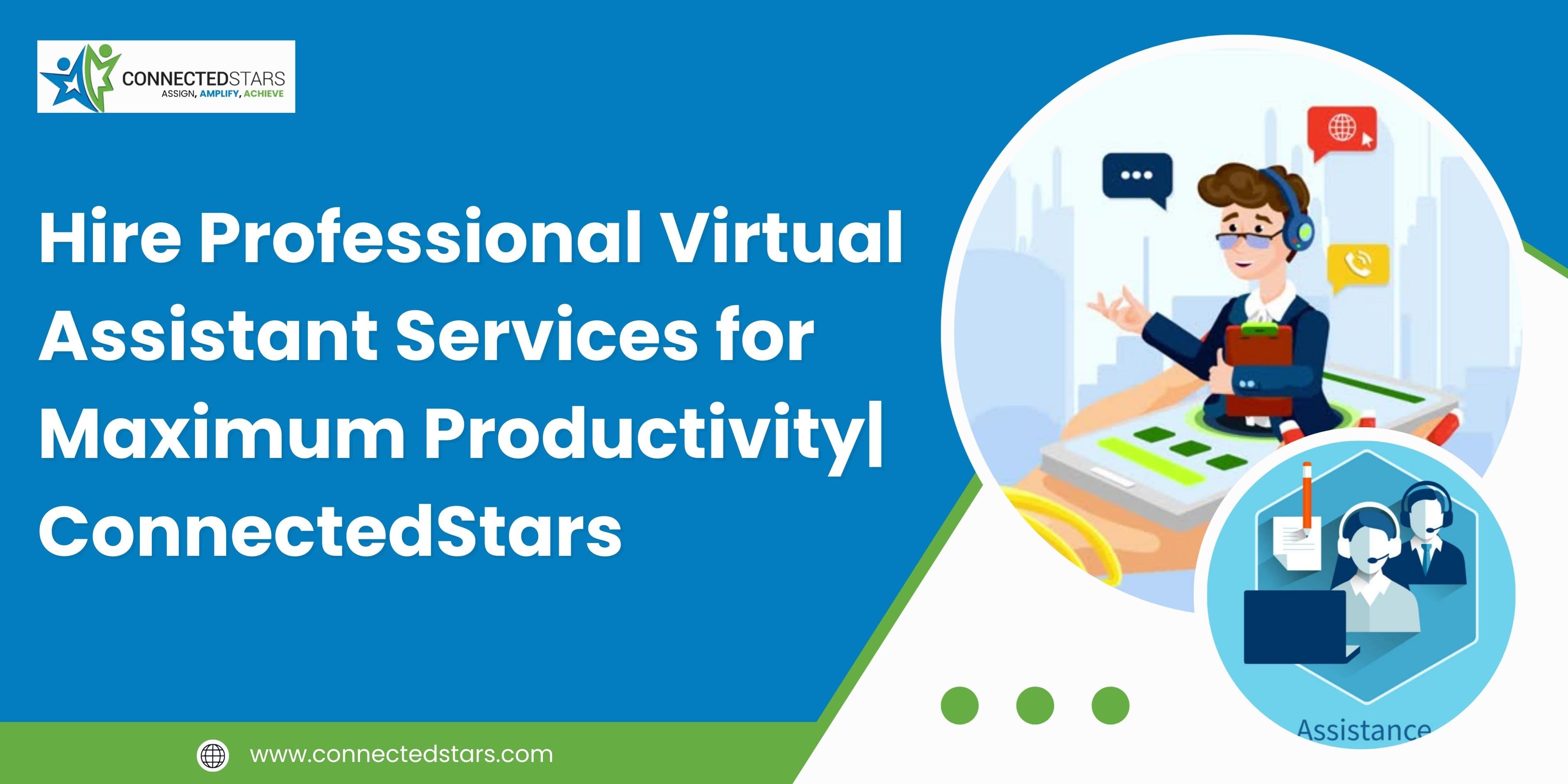 CONNECTEDSTARS
ASSIGN, AMPLIFY, ACHIEVE

Hire Professional Virtual Assistant Services for Maximum Productivity| ConnectedStars

Assistance

www.connectedstars.com